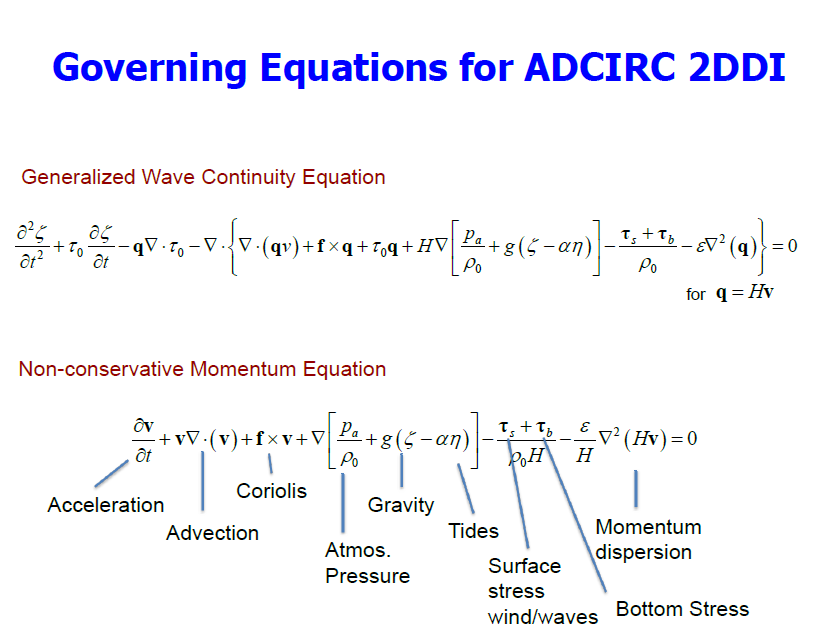 Governing Equations for ADCIRC 2DDI

Generalized Wave Continuity Equation

$\frac{\partial^2 \zeta}{\partial t^2} + \tau_0 \frac{\partial \zeta}{\partial t} - \mathbf{q}\nabla \cdot \tau_0 - \nabla \cdot \left\{ \nabla \cdot (\mathbf{q}v) + \mathbf{f} \times \mathbf{q} + \tau_0 \mathbf{q} + H\nabla \left[ \frac{p_a}{\rho_0} + g(\zeta - \alpha\eta) \right] - \frac{\boldsymbol{\tau}_s + \boldsymbol{\tau}_b}{\rho_0} - \varepsilon \nabla^2 (\mathbf{q}) \right\} = 0$

for $\mathbf{q} = H\mathbf{v}$

Non-conservative Momentum Equation

$\frac{\partial \mathbf{v}}{\partial t} + \mathbf{v}\nabla \cdot (\mathbf{v}) + \mathbf{f} \times \mathbf{v} + \nabla \left[ \frac{p_a}{\rho_0} + g(\zeta - \alpha\eta) \right] - \frac{\boldsymbol{\tau}_s + \boldsymbol{\tau}_b}{\rho_0 H} - \frac{\varepsilon}{H} \nabla^2 (H\mathbf{v}) = 0$

Acceleration

Advection

Coriolis

Atmos. Pressure

Gravity

Tides

Surface stress wind/waves

Bottom Stress

Momentum dispersion